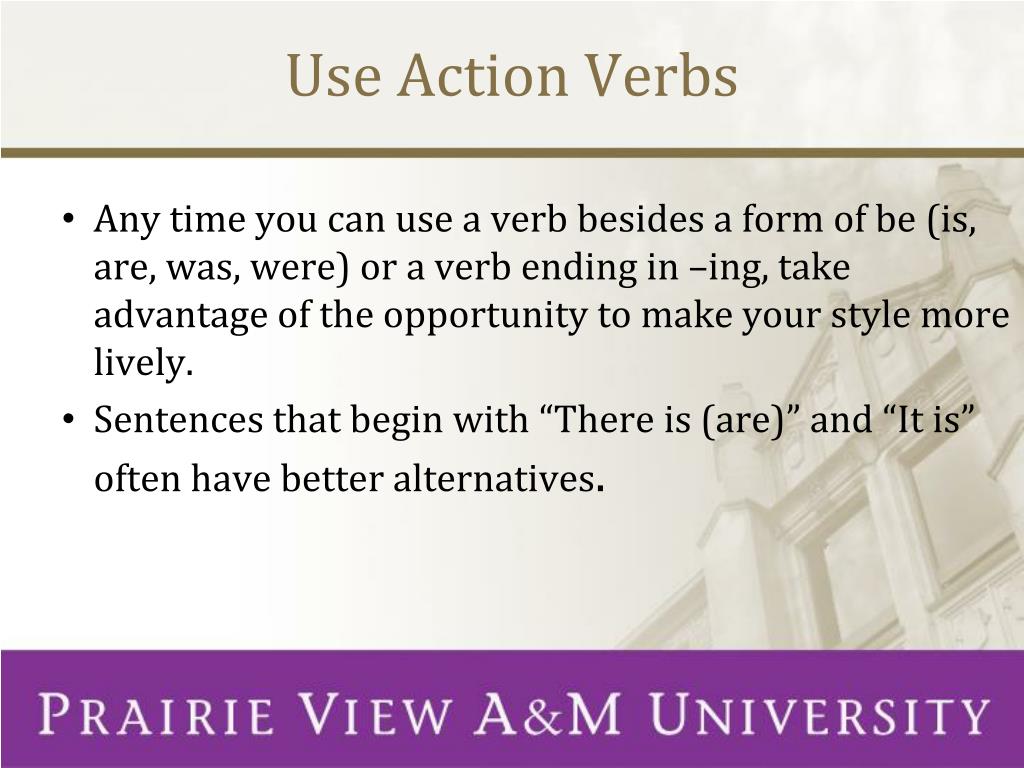 Use Action Verbs

• Any time you can use a verb besides a form of be (is, are, was, were) or a verb ending in –ing, take advantage of the opportunity to make your style more lively.

• Sentences that begin with “There is (are)” and “It is” often have better alternatives.

PRAIRIE VIEW A&M UNIVERSITY